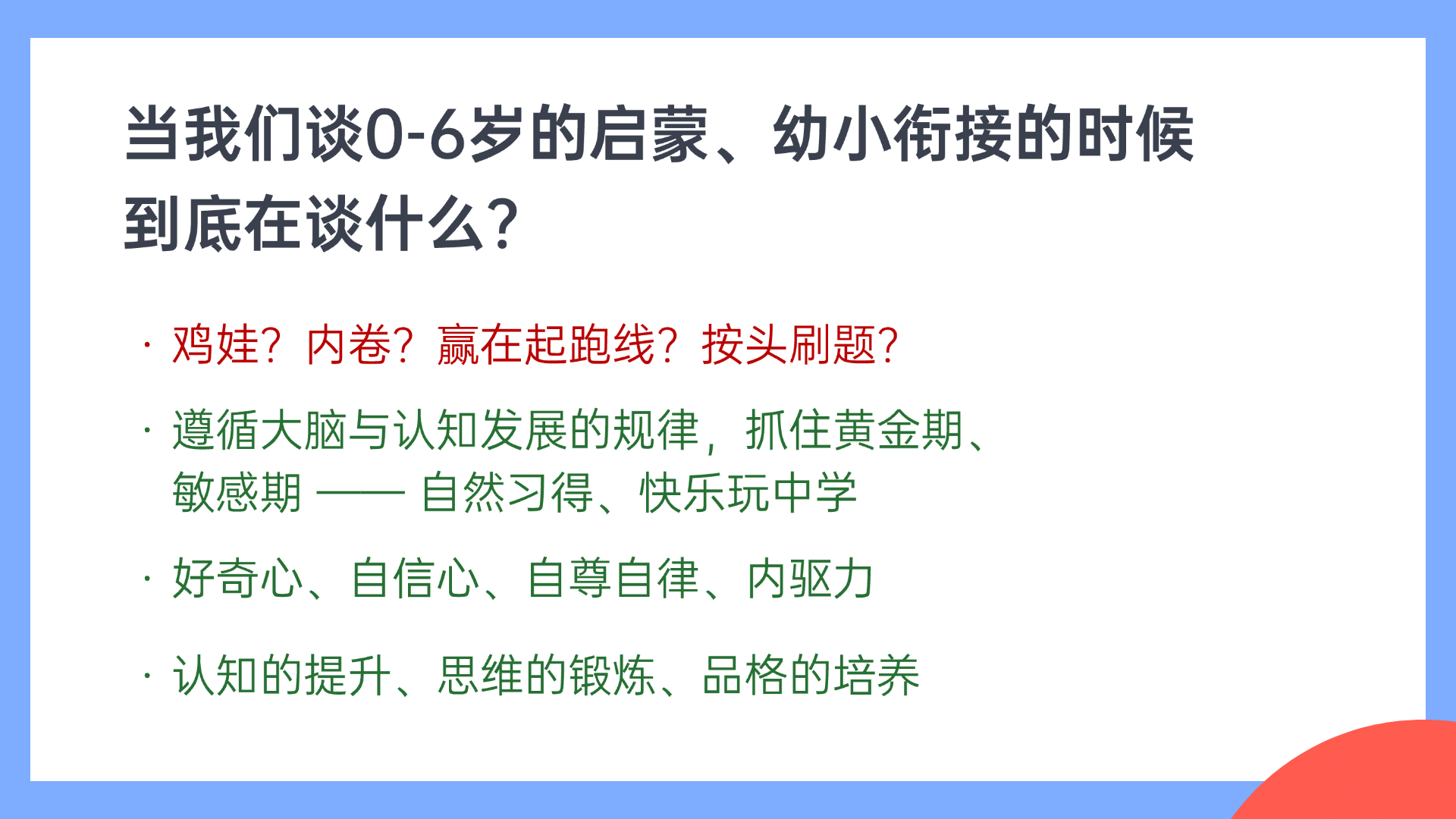 当我们谈0-6岁的启蒙、幼小衔接的时候到底在谈什么？

· 鸡娃？内卷？赢在起跑线？按头刷题？

· 遵循大脑与认知发展的规律，抓住黄金期、敏感期 —— 自然习得、快乐玩中学

· 好奇心、自信心、自尊自律、内驱力

· 认知的提升、思维的锻炼、品格的培养